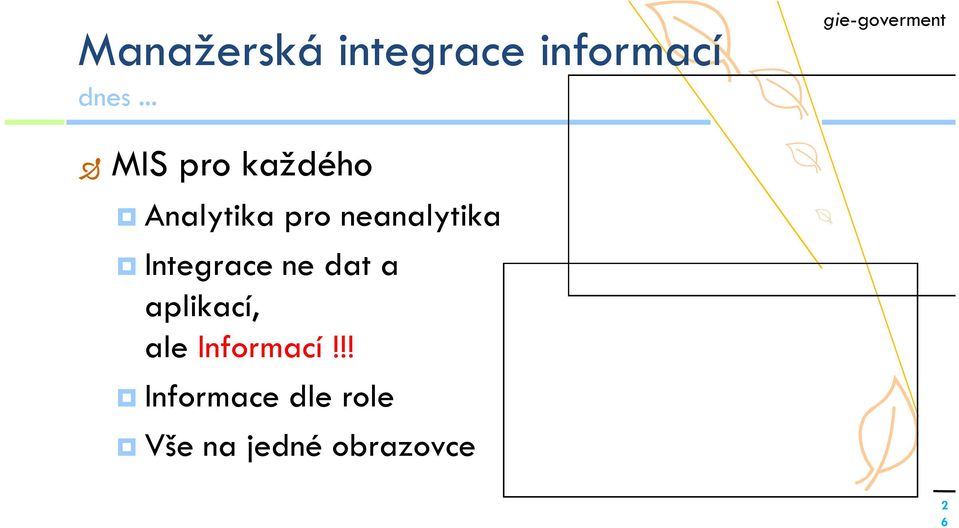 gie-goverment

Manažerská integrace informací

dnes ...

MIS pro každého

Analytika pro neanalytika

Integrace ne dat a aplikací, ale Informací !!!

Informace dle role

Vše na jedné obrazovce

26